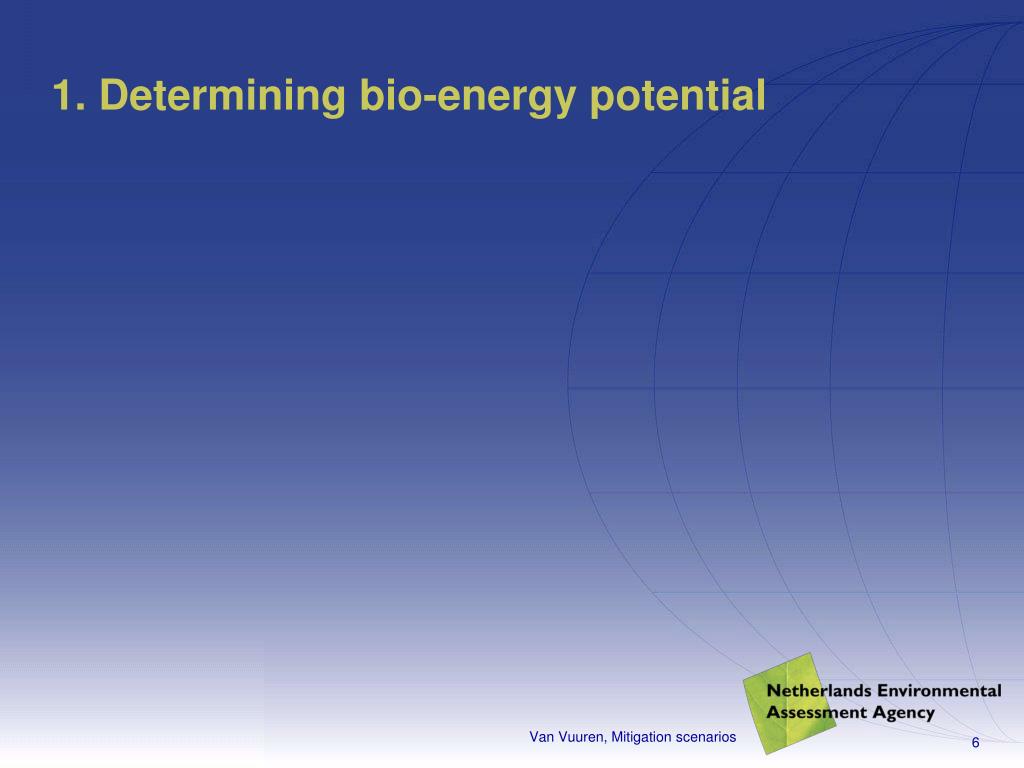 1. Determining bio-energy potential

Netherlands Environmental Assessment Agency

Van Vuuren, Mitigation scenarios

6